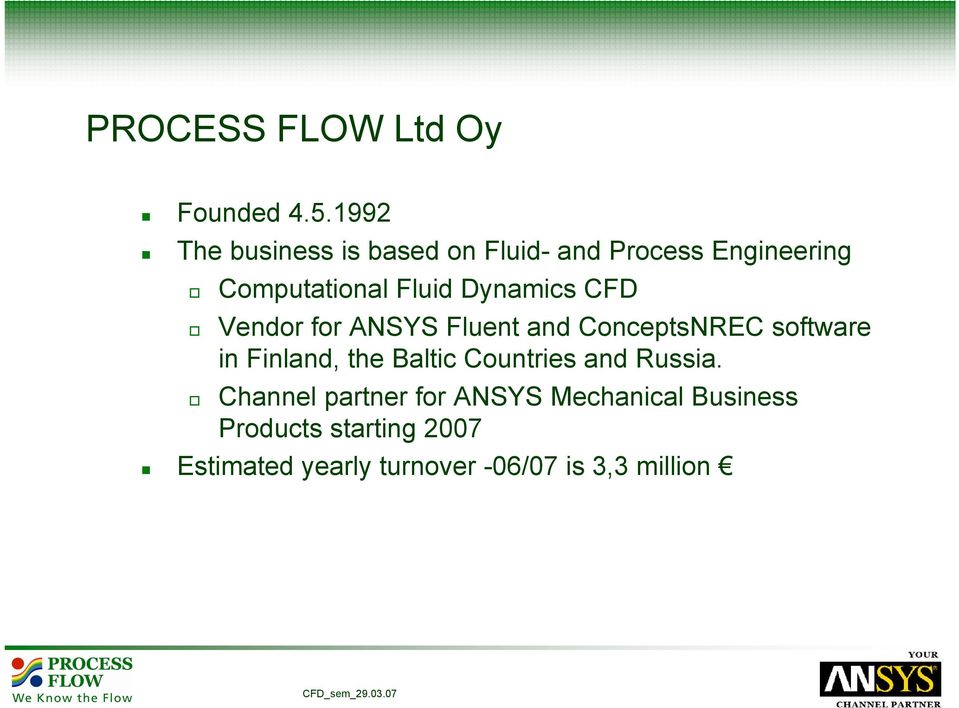 PROCESS FLOW Ltd Oy

- Founded 4.5.1992
- The business is based on Fluid- and Process Engineering
  - Computational Fluid Dynamics CFD
  - Vendor for ANSYS Fluent and ConceptsNREC software in Finland, the Baltic Countries and Russia.
  - Channel partner for ANSYS Mechanical Business Products starting 2007
- Estimated yearly turnover -06/07 is 3,3 million €

PROCESS FLOW
We Know the Flow

CFD_sem_29.03.07

YOUR
ANSYS
CHANNEL PARTNER